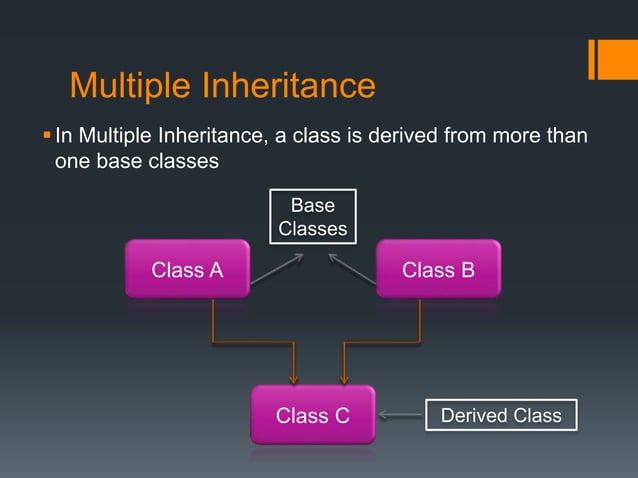 Multiple Inheritance

In Multiple Inheritance, a class is derived from more than one base classes

Base Classes

Class A

Class B

Class C

Derived Class